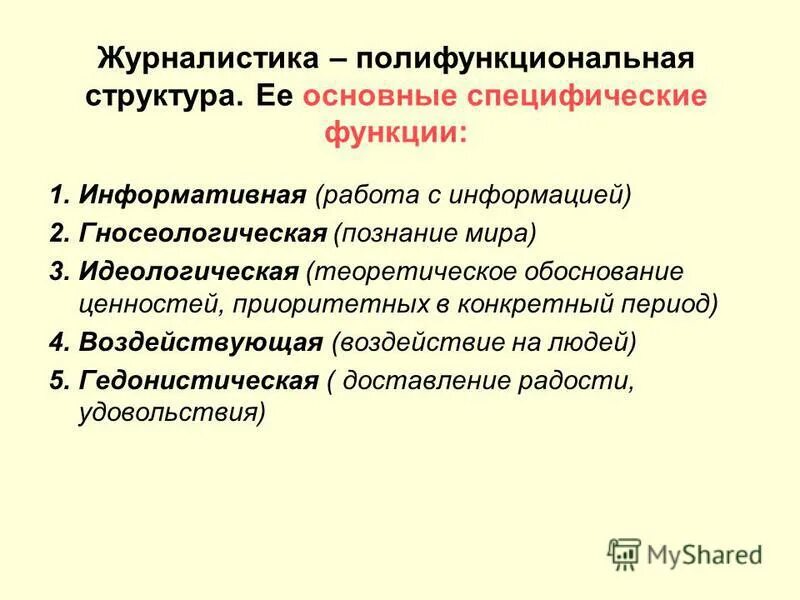 Журналистика – полифункциональная структура. Ее основные специфические функции:

1. Информативная (работа с информацией)
2. Гносеологическая (познание мира)
3. Идеологическая (теоретическое обоснование ценностей, приоритетных в конкретный период)
4. Воздействующая (воздействие на людей)
5. Гедонистическая ( доставление радости, удовольствия)

MyShared